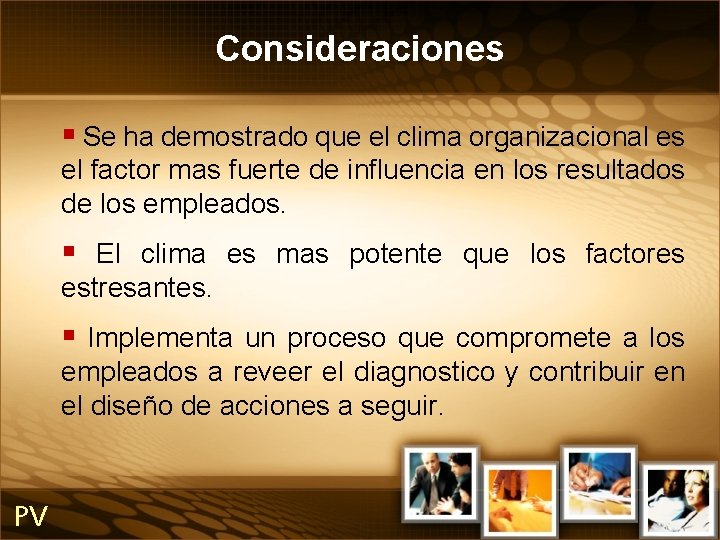 Consideraciones

▪ Se ha demostrado que el clima organizacional es el factor mas fuerte de influencia en los resultados de los empleados.

▪ El clima es mas potente que los factores estresantes.

▪ Implementa un proceso que compromete a los empleados a reveer el diagnostico y contribuir en el diseño de acciones a seguir.

PV